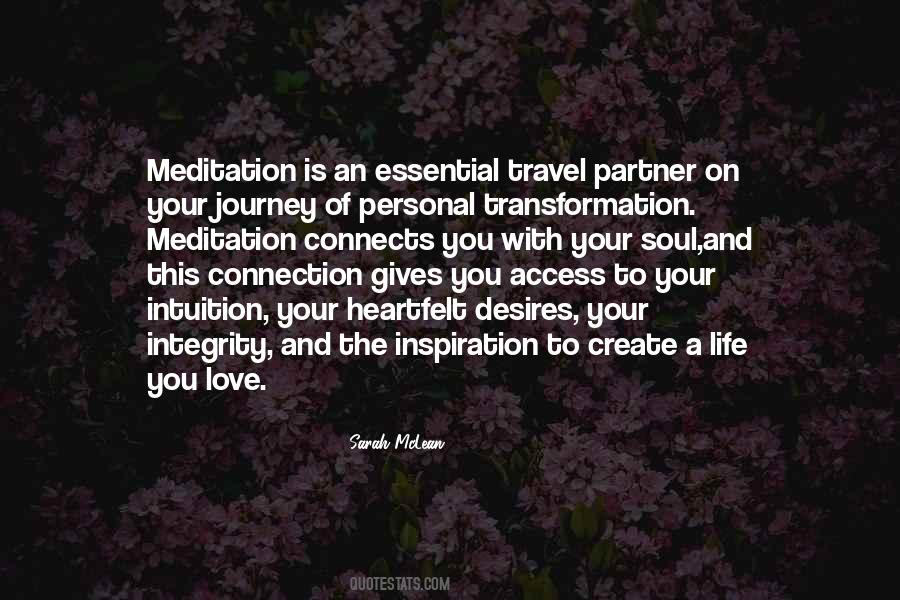 Meditation is an essential travel partner on your journey of personal transformation. Meditation connects you with your soul,and this connection gives you access to your intuition, your heartfelt desires, your integrity, and the inspiration to create a life you love.

Sarah McLean

QUOTESTATS.COM